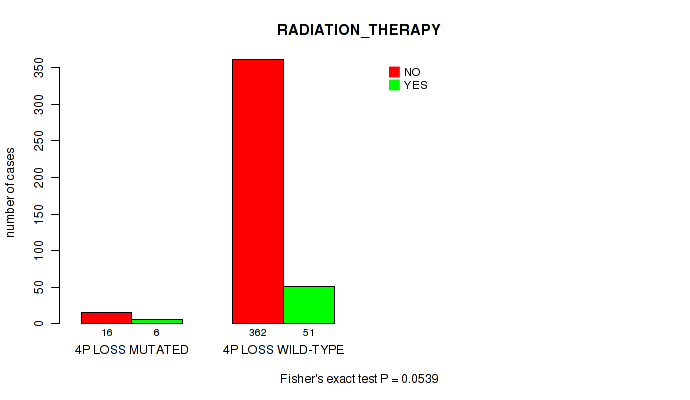 RADIATION_THERAPY

NO
YES

number of cases

350
300
250
200
150
100
50
0

16 6
4P LOSS MUTATED

362 51
4P LOSS WILD-TYPE

Fisher's exact test P = 0.0539